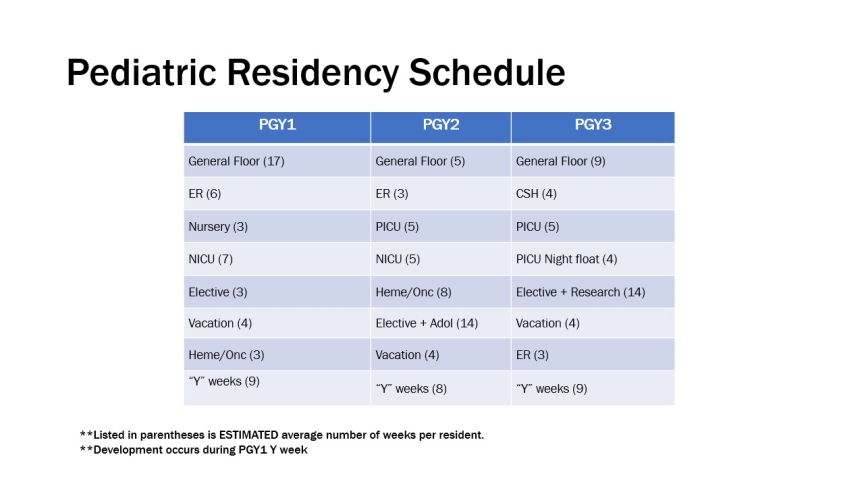 Pediatric Residency Schedule

| PGY1 | PGY2 | PGY3 |
|---|---|---|
| General Floor (17) | General Floor (5) | General Floor (9) |
| ER (6) | ER (3) | CSH (4) |
| Nursery (3) | PICU (5) | PICU (5) |
| NICU (7) | NICU (5) | PICU Night float (4) |
| Elective (3) | Heme/Onc (8) | Elective + Research (14) |
| Vacation (4) | Elective + Adol (14) | Vacation (4) |
| Heme/Onc (3) | Vacation (4) | ER (3) |
| "Y" weeks (9) | "Y" weeks (8) | "Y" weeks (9) |

**Listed in parentheses is ESTIMATED average number of weeks per resident.
**Development occurs during PGY1 Y week